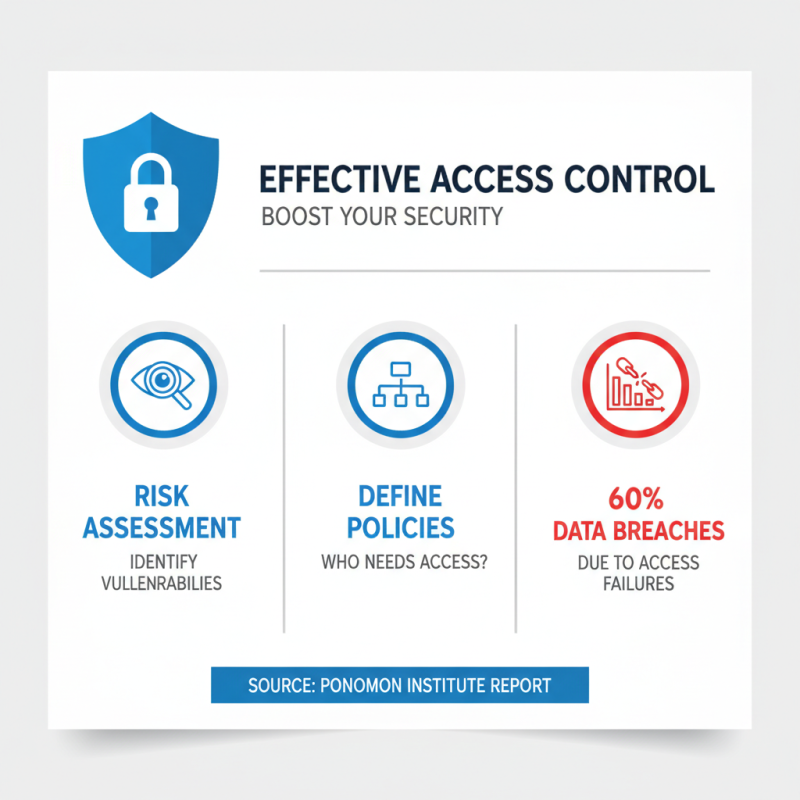 EFFECTIVE ACCESS CONTROL
BOOST YOUR SECURITY

RISK ASSESSMENT
IDENTIFY VULLENRABILIES

DEFINE POLICIES
WHO NEEDS ACCESS?

60%
DATA BREACHES
DUE TO ACCESS FAILURES

SOURCE: PONOMON INSTITUTE REPORT